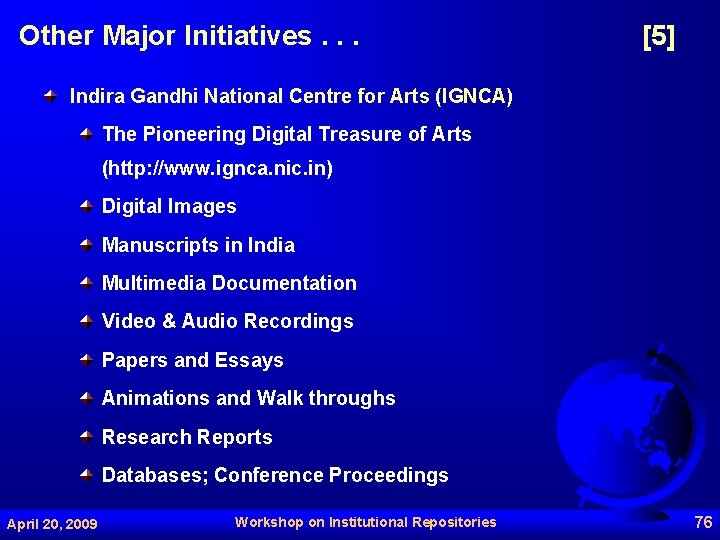 Other Major Initiatives . . . [5]

Indira Gandhi National Centre for Arts (IGNCA)

The Pioneering Digital Treasure of Arts (http://www.ignca.nic.in)

Digital Images

Manuscripts in India

Multimedia Documentation

Video & Audio Recordings

Papers and Essays

Animations and Walk throughs

Research Reports

Databases; Conference Proceedings

April 20, 2009 Workshop on Institutional Repositories 76